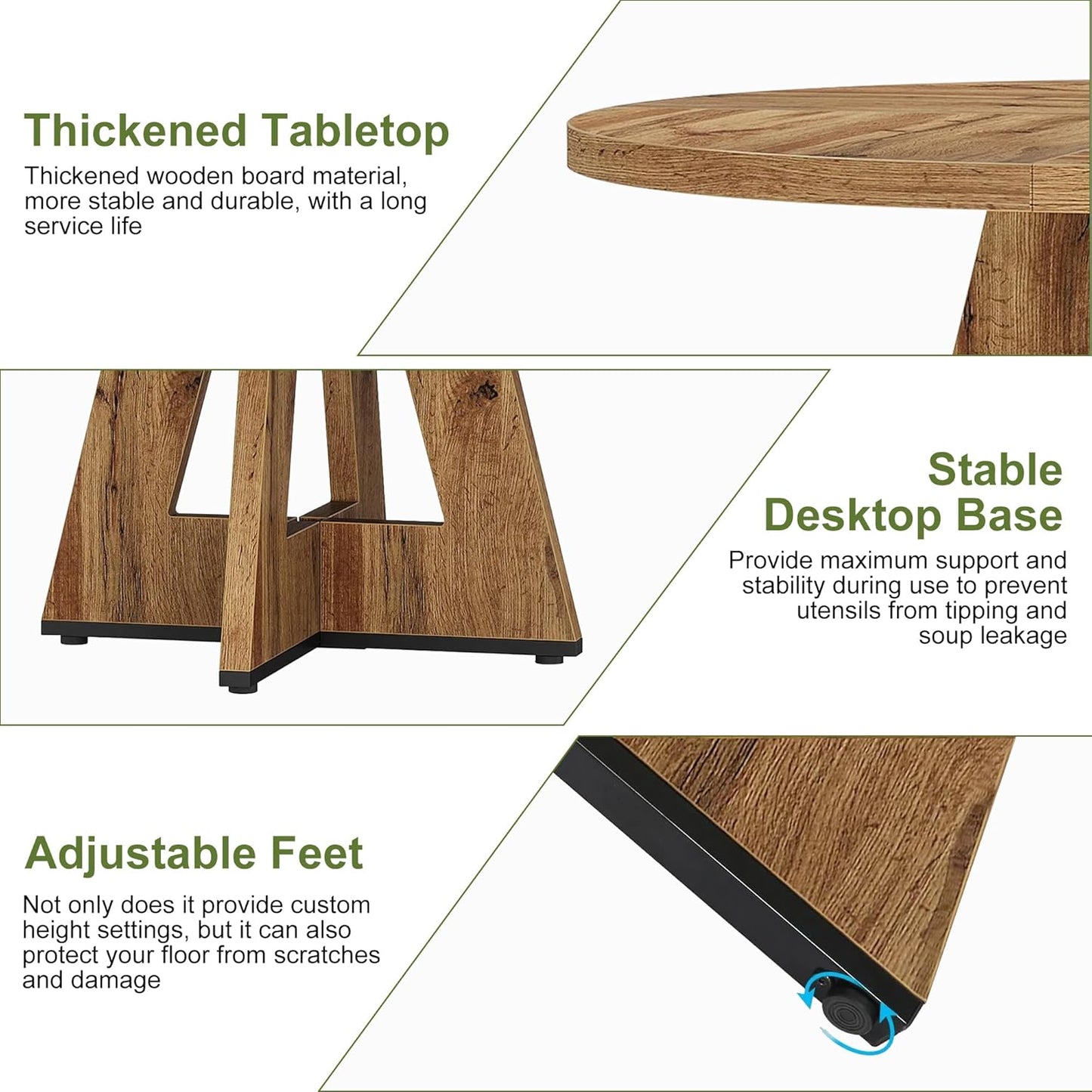 Thickened Tabletop

Thickened wooden board material, more stable and durable, with a long service life

Stable Desktop Base

Provide maximum support and stability during use to prevent utensils from tipping and soup leakage

Adjustable Feet

Not only does it provide custom height settings, but it can also protect your floor from scratches and damage